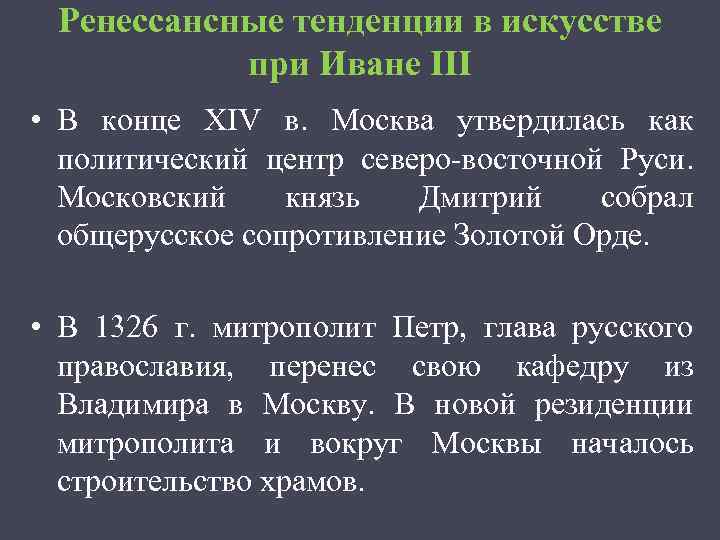 Ренессансные тенденции в искусстве при Иване III

• В конце XIV в. Москва утвердилась как политический центр северо-восточной Руси. Московский князь Дмитрий собрал общерусское сопротивление Золотой Орде.

• В 1326 г. митрополит Петр, глава русского православия, перенес свою кафедру из Владимира в Москву. В новой резиденции митрополита и вокруг Москвы началось строительство храмов.